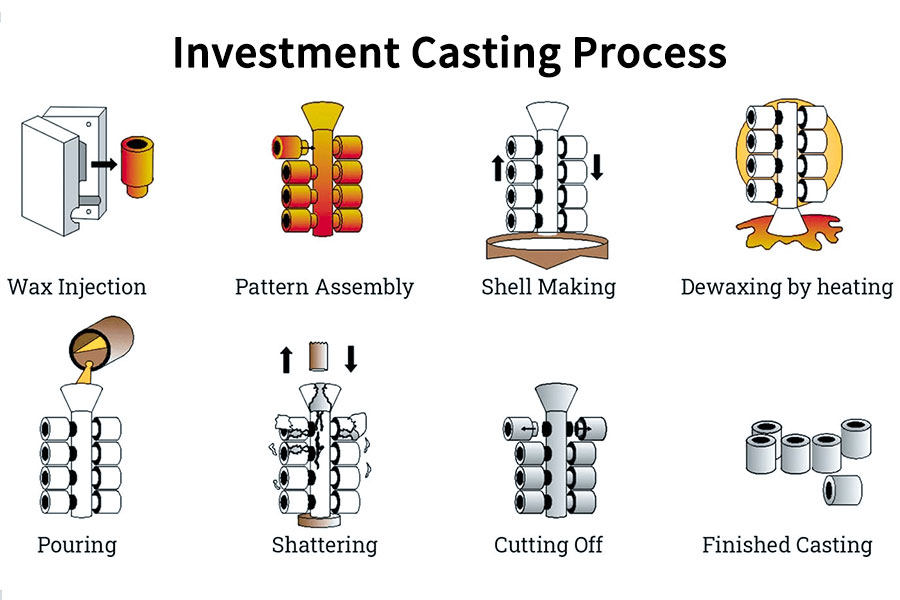 Investment Casting Process

Wax Injection

Pattern Assembly

Shell Making

Dewaxing by heating

Pouring

Shattering

Cutting Off

Finished Casting